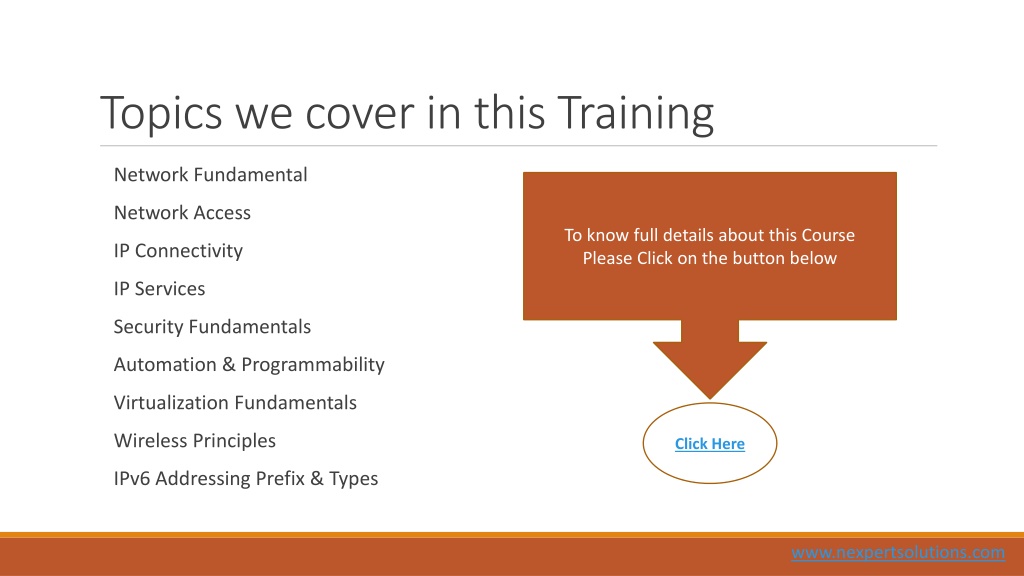 Topics we cover in this Training

Network Fundamental

Network Access

IP Connectivity

IP Services

Security Fundamentals

Automation & Programmability

Virtualization Fundamentals

Wireless Principles

IPv6 Addressing Prefix & Types

To know full details about this Course Please Click on the button below

Click Here

www.nexpertsolutions.com